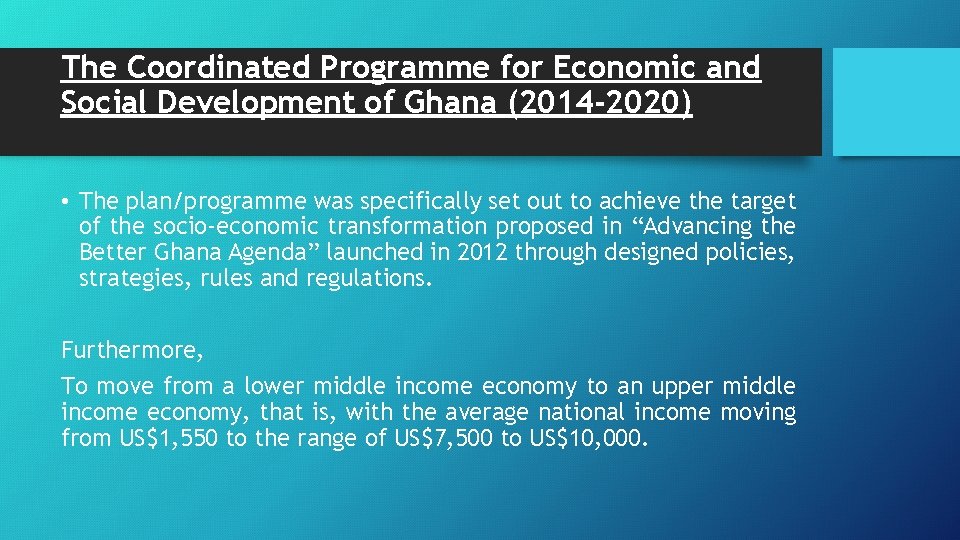 The Coordinated Programme for Economic and Social Development of Ghana (2014-2020)

• The plan/programme was specifically set out to achieve the target of the socio-economic transformation proposed in “Advancing the Better Ghana Agenda” launched in 2012 through designed policies, strategies, rules and regulations.

Furthermore,

To move from a lower middle income economy to an upper middle income economy, that is, with the average national income moving from US$1,550 to the range of US$7,500 to US$10,000.